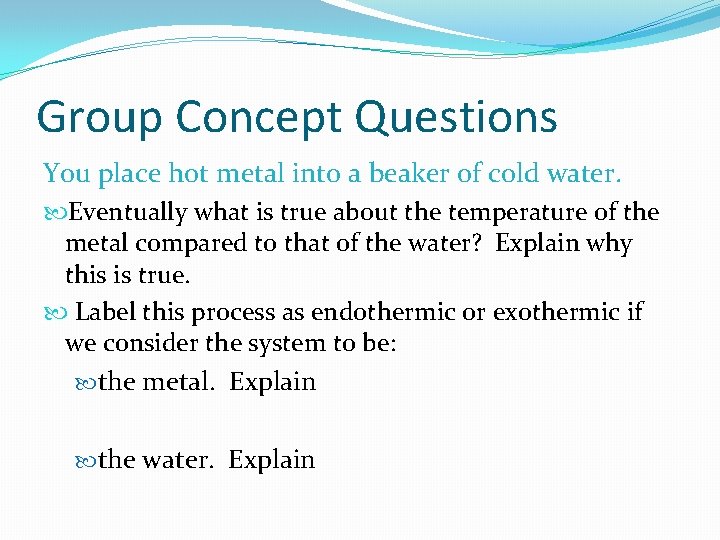 Group Concept Questions

You place hot metal into a beaker of cold water.

Eventually what is true about the temperature of the metal compared to that of the water? Explain why this is true.

Label this process as endothermic or exothermic if we consider the system to be:

the metal. Explain

the water. Explain